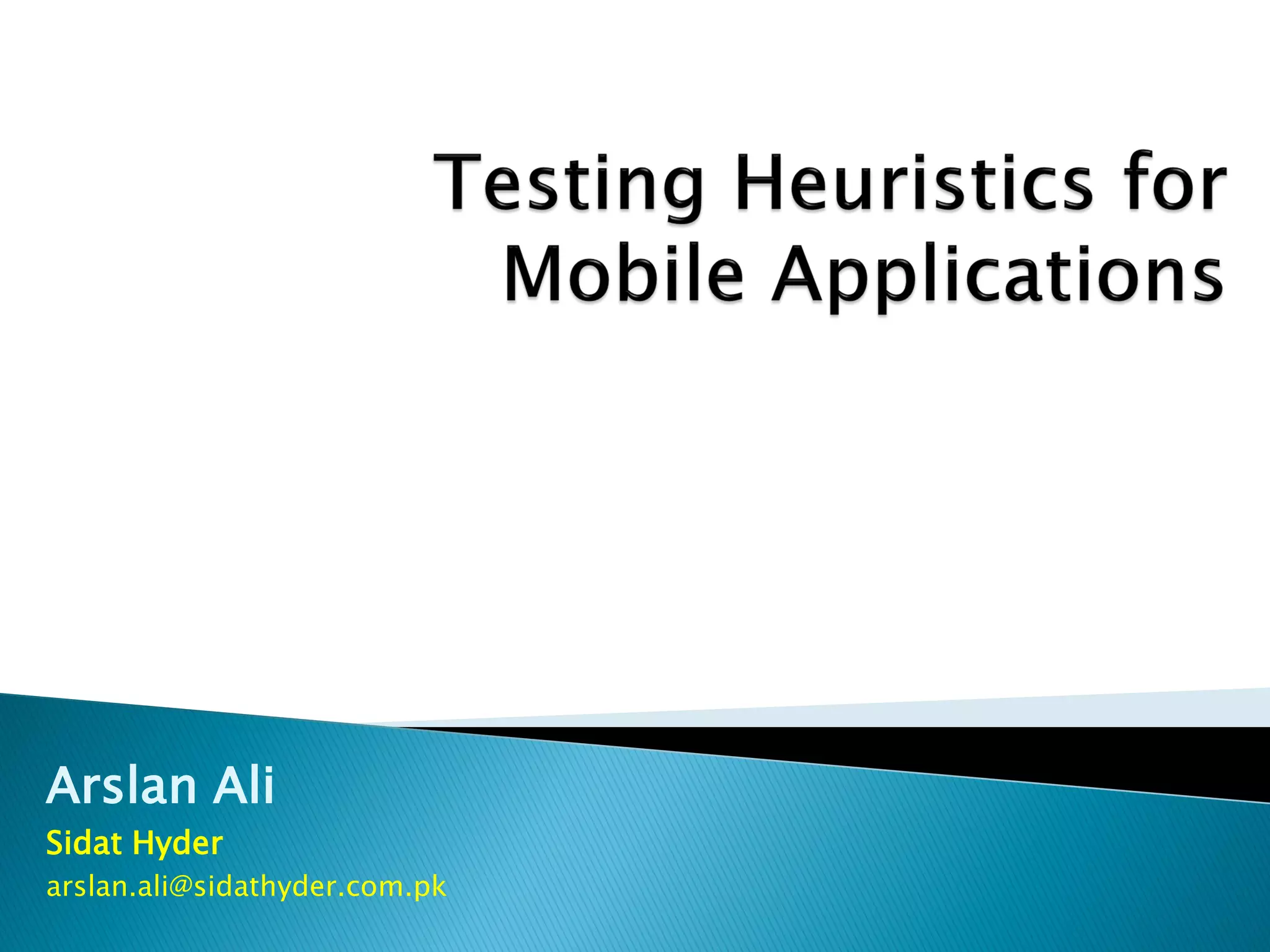 Testing Heuristics for Mobile Applications

Arslan Ali

Sidat Hyder

arslan.ali@sidathyder.com.pk